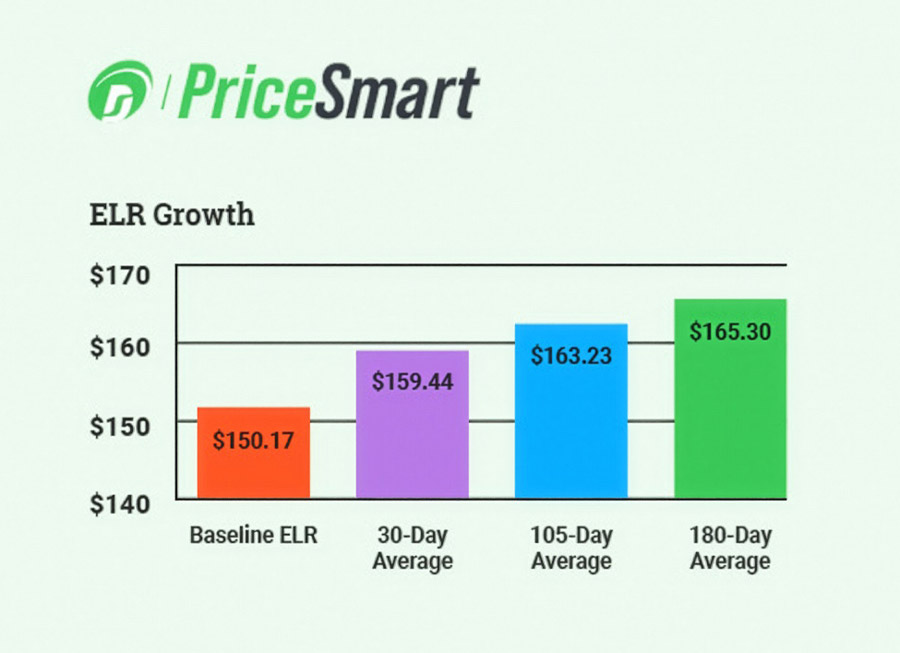 PriceSmart

ELR Growth

$170
$160
$150
$140

$150.17
$159.44
$163.23
$165.30

Baseline ELR
30-Day Average
105-Day Average
180-Day Average